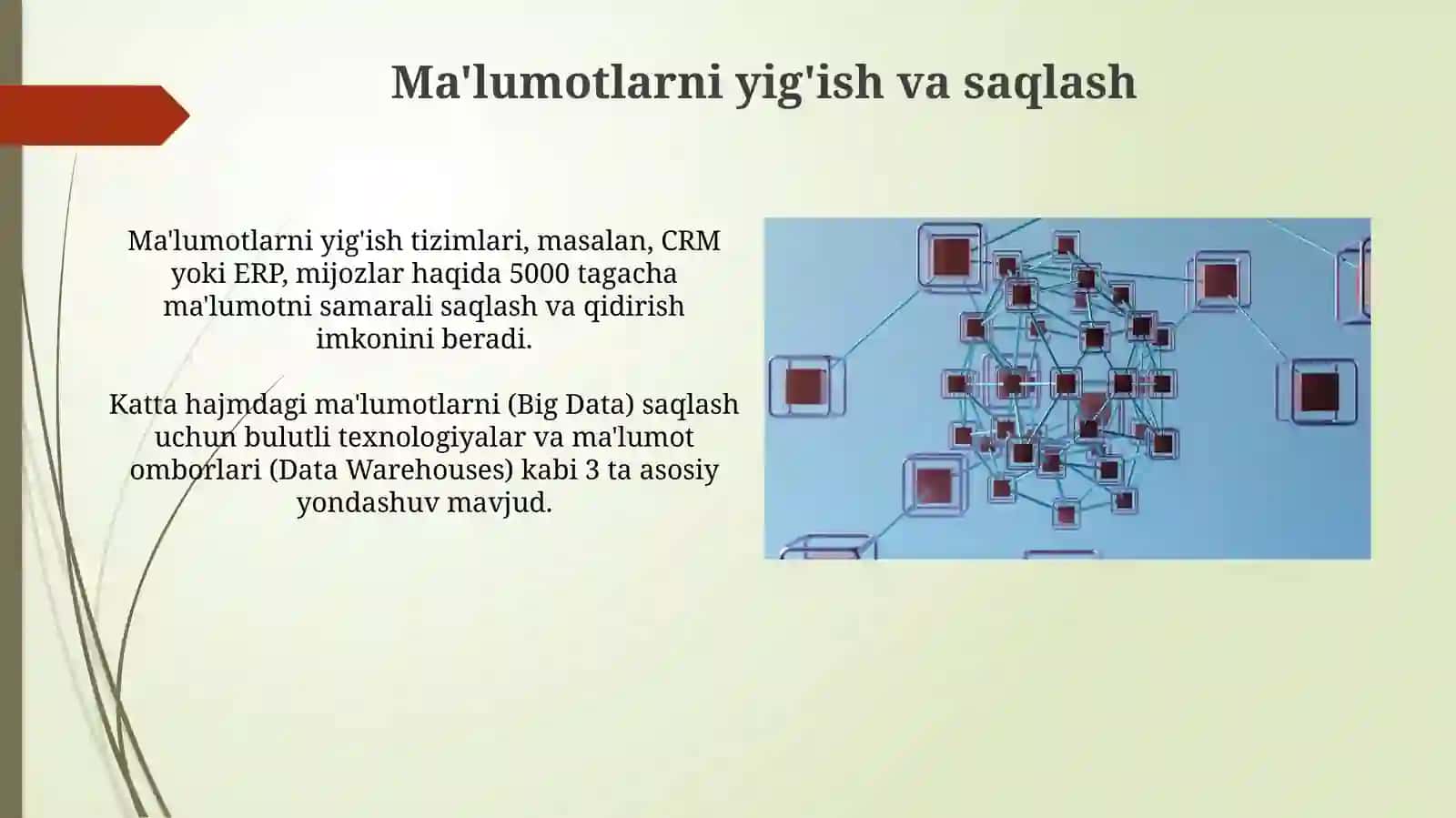 Ma'lumotlarni yig'ish va saqlash

Ma'lumotlarni yig'ish tizimlari, masalan, CRM yoki ERP, mijozlar haqida 5000 tagacha ma'lumotni samarali saqlash va qidirish imkonini beradi.

Katta hajmdagi ma'lumotlarni (Big Data) saqlash uchun bulutli texnologiyalar va ma'lumot omborlari (Data Warehouses) kabi 3 ta asosiy yondashuv mavjud.